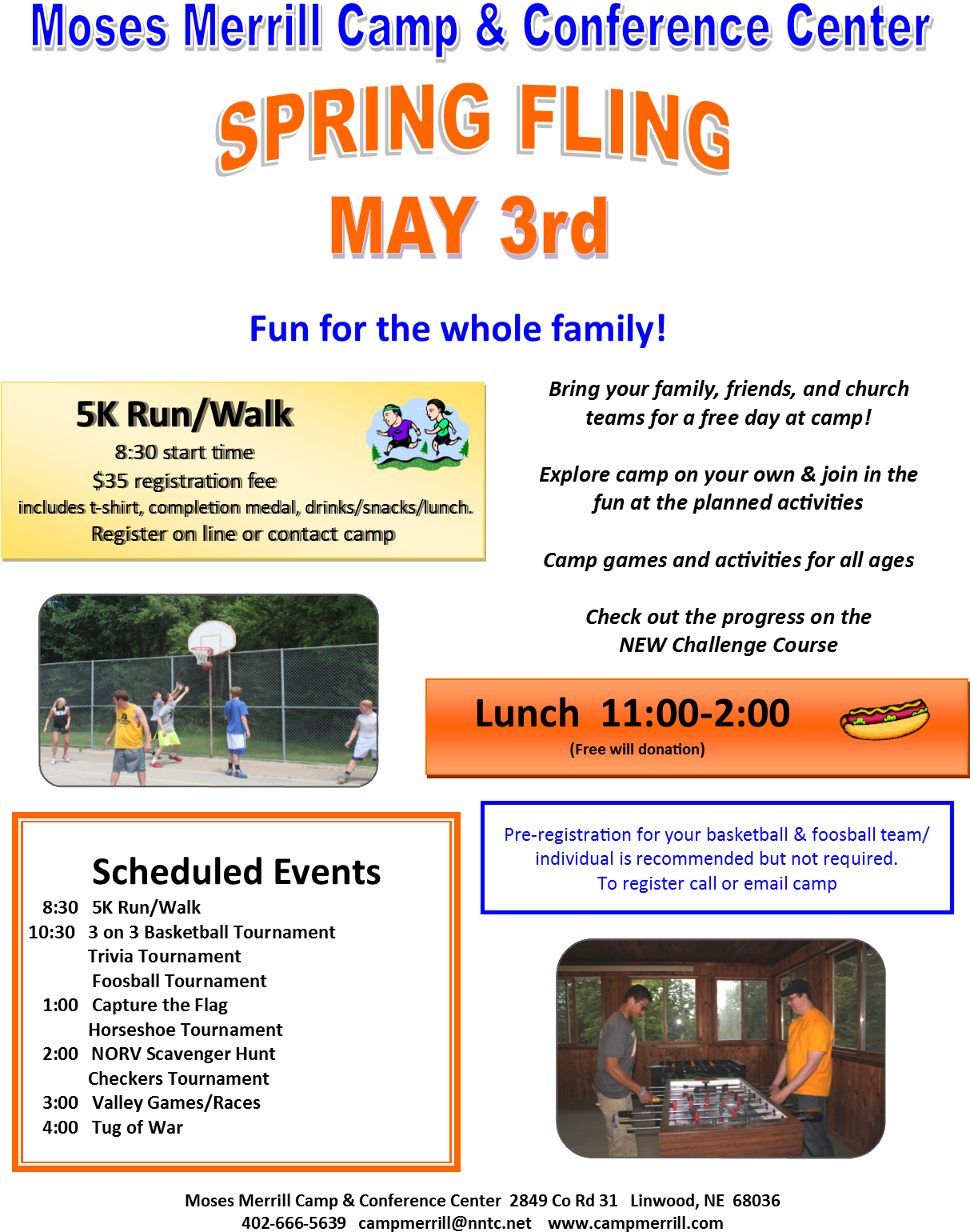 Moses Merrill Camp & Conference Center

SPRING FLING

MAY 3rd

Fun for the whole family!

5K Run/Walk
8:30 start time
$35 registration fee
includes t-shirt, completion medal, drinks/snacks/lunch.
Register on line or contact camp

Bring your family, friends, and church teams for a free day at camp!

Explore camp on your own & join in the fun at the planned activities

Camp games and activities for all ages

Check out the progress on the NEW Challenge Course

Lunch 11:00-2:00
(Free will donation)

Scheduled Events
8:30 5K Run/Walk
10:30 3 on 3 Basketball Tournament
Trivia Tournament
Foosball Tournament
1:00 Capture the Flag
Horseshoe Tournament
2:00 NORV Scavenger Hunt
Checkers Tournament
3:00 Valley Games/Races
4:00 Tug of War

Pre-registration for your basketball & foosball team/ individual is recommended but not required.
To register call or email camp

Moses Merrill Camp & Conference Center 2849 Co Rd 31 Linwood, NE 68036
402-666-5639 campmerrill@nntc.net www.campmerrill.com